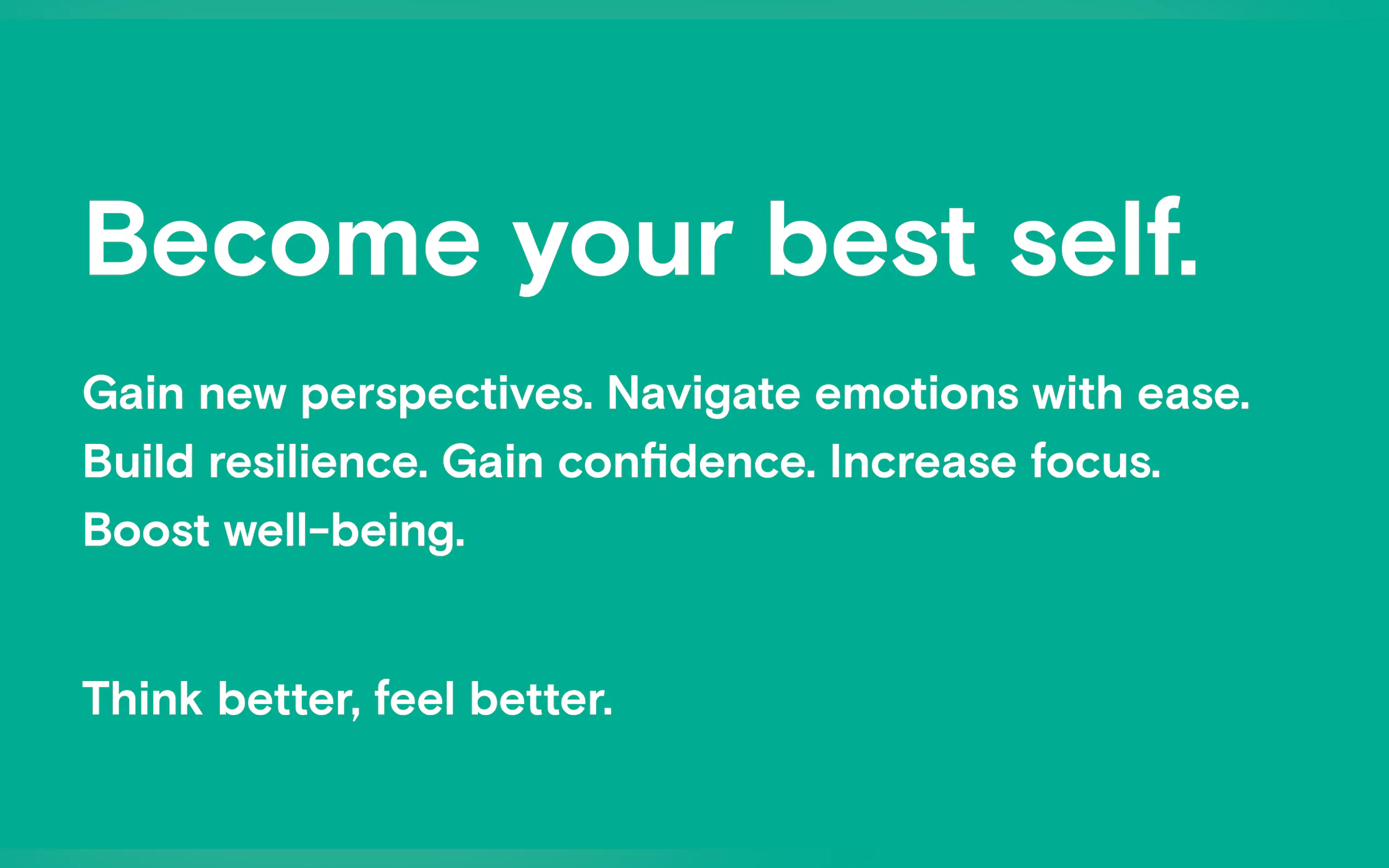 Become your best self.

Gain new perspectives. Navigate emotions with ease. Build resilience. Gain confidence. Increase focus. Boost well-being.

Think better, feel better.